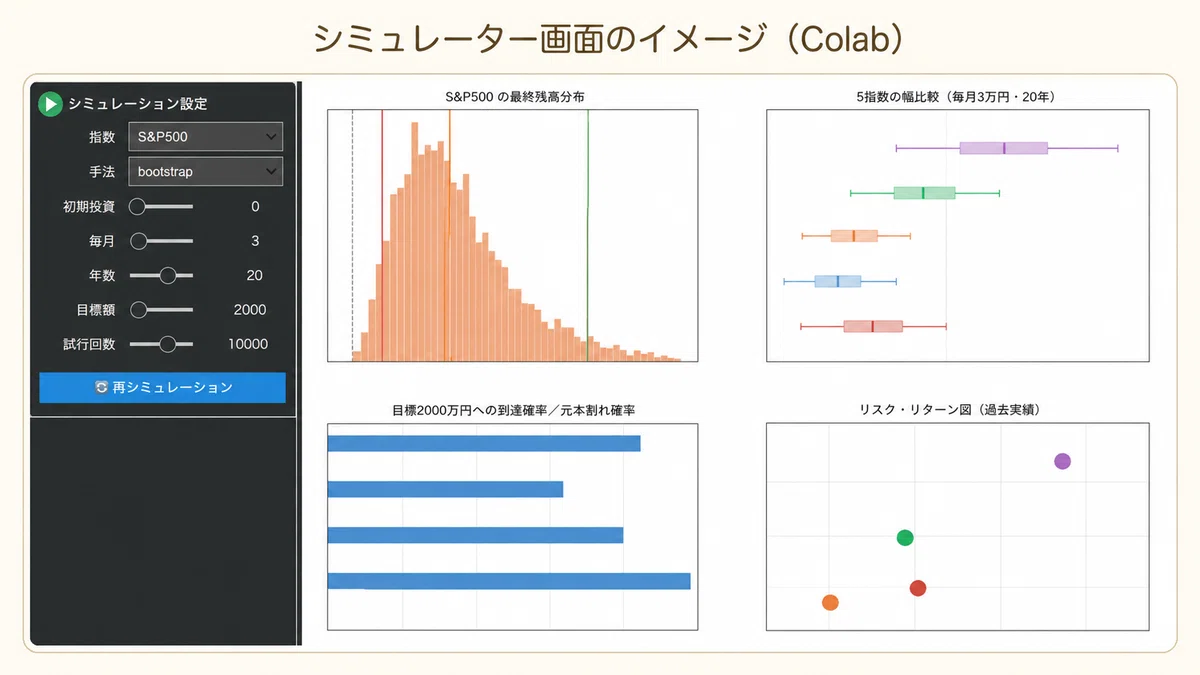 シミュレーター画面のイメージ（Colab）

シミュレーション設定

指数 S&P500

手法 bootstrap

初期投資 0

毎月 3

年数 20

目標額 2000

試行回数 10000

再シミュレーション

S&P500 の最終残高分布

5指数の幅比較（毎月3万円・20年）

目標2000万円への到達確率／元本割れ確率

リスク・リターン図（過去実績）